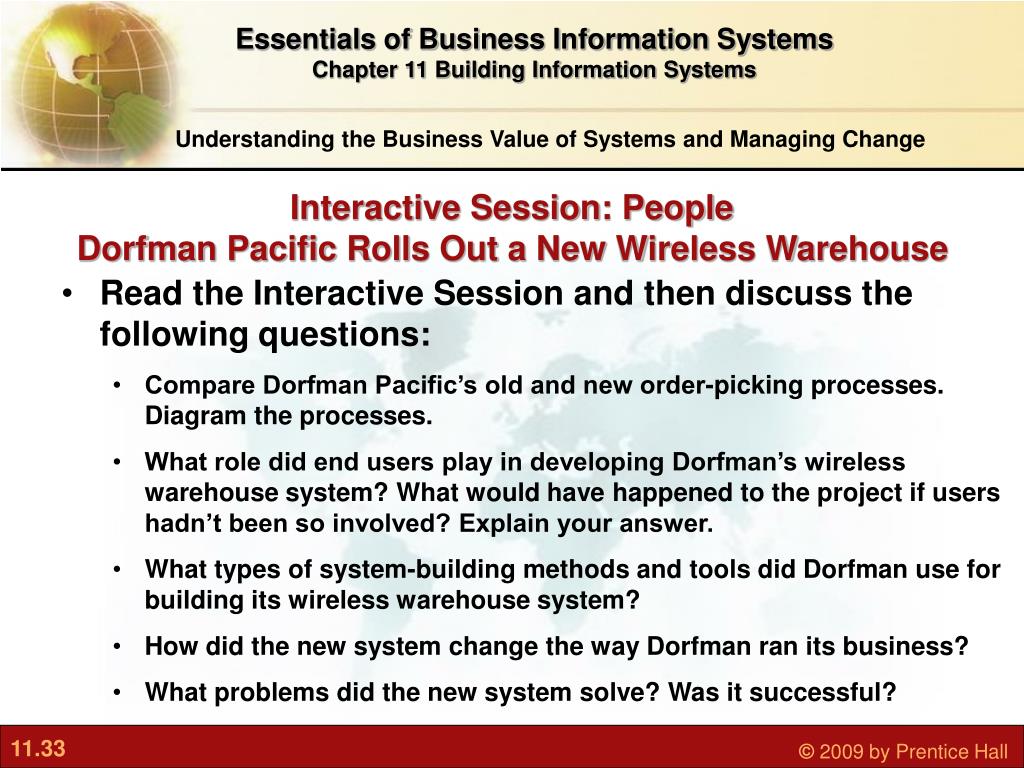 Essentials of Business Information Systems
Chapter 11 Building Information Systems

Understanding the Business Value of Systems and Managing Change

Interactive Session: People
Dorfman Pacific Rolls Out a New Wireless Warehouse

• Read the Interactive Session and then discuss the following questions:
• Compare Dorfman Pacific's old and new order-picking processes. Diagram the processes.
• What role did end users play in developing Dorfman's wireless warehouse system? What would have happened to the project if users hadn't been so involved? Explain your answer.
• What types of system-building methods and tools did Dorfman use for building its wireless warehouse system?
• How did the new system change the way Dorfman ran its business?
• What problems did the new system solve? Was it successful?

11.33

© 2009 by Prentice Hall